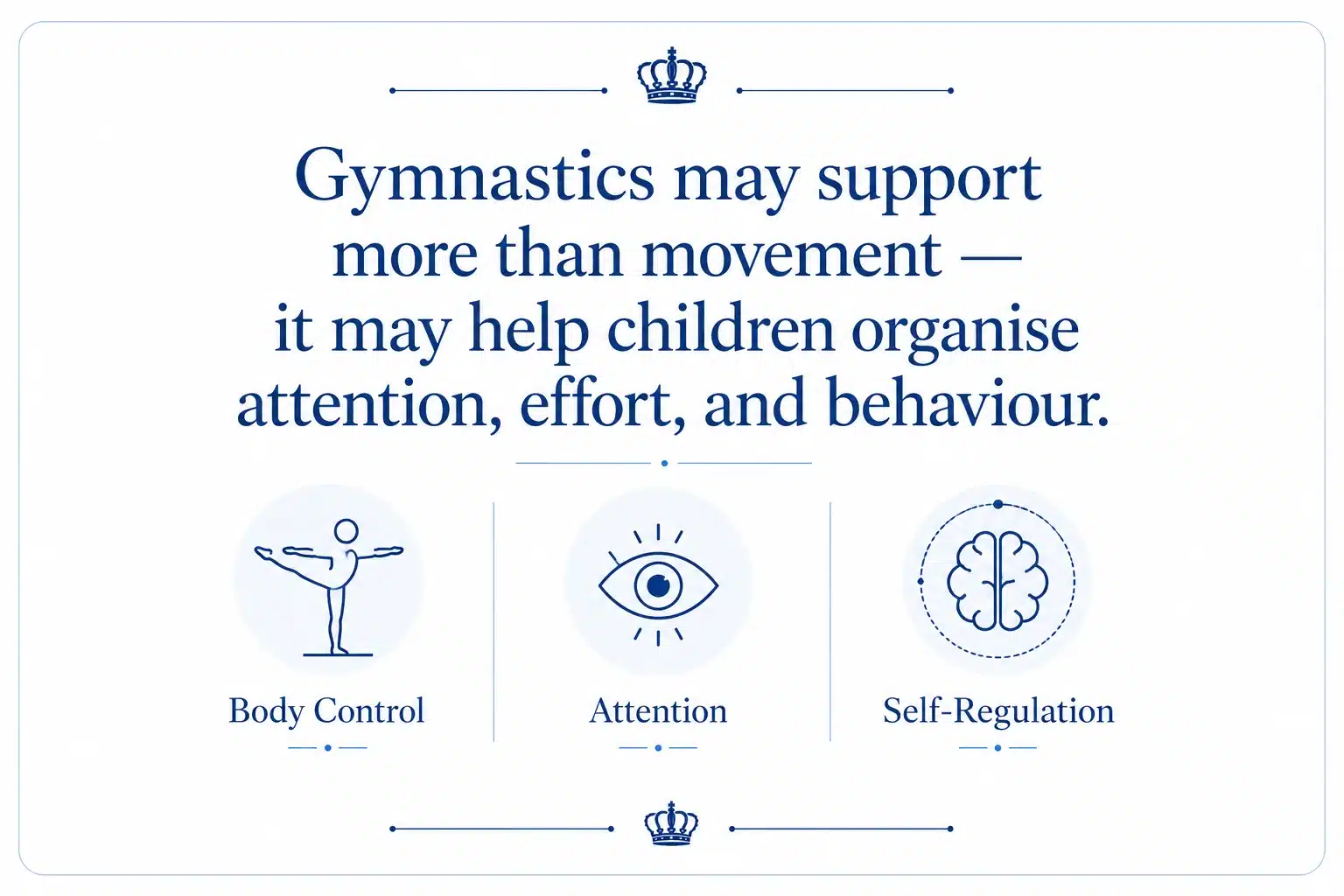 Gymnastics may support more than movement — it may help children organise attention, effort, and behaviour.

Body Control

Attention

Self-Regulation